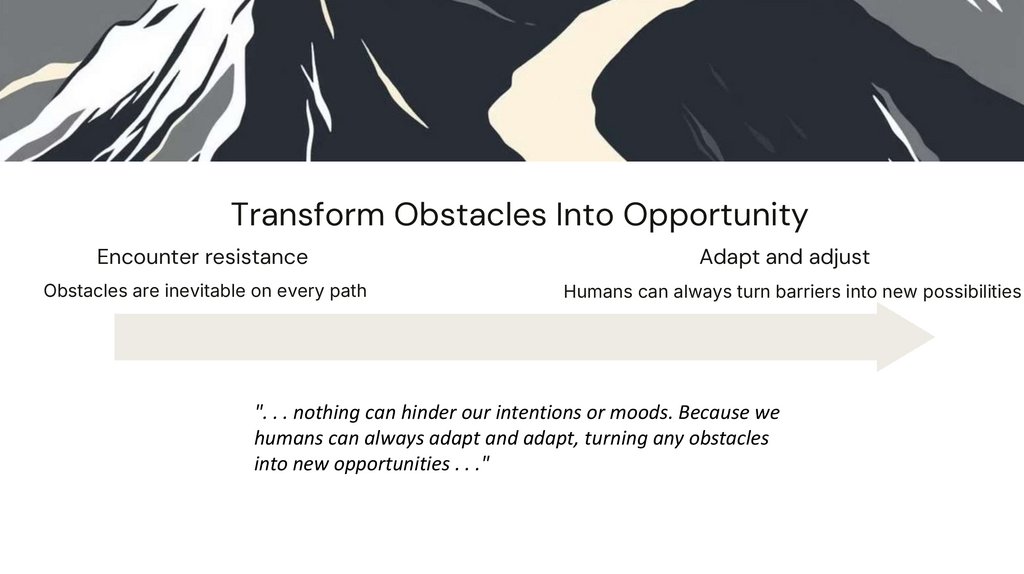 Transform Obstacles Into Opportunity

Encounter resistance

Obstacles are inevitable on every path

Adapt and adjust

Humans can always turn barriers into new possibilities

". . . nothing can hinder our intentions or moods. Because we humans can always adapt and adapt, turning any obstacles into new opportunities . . ."